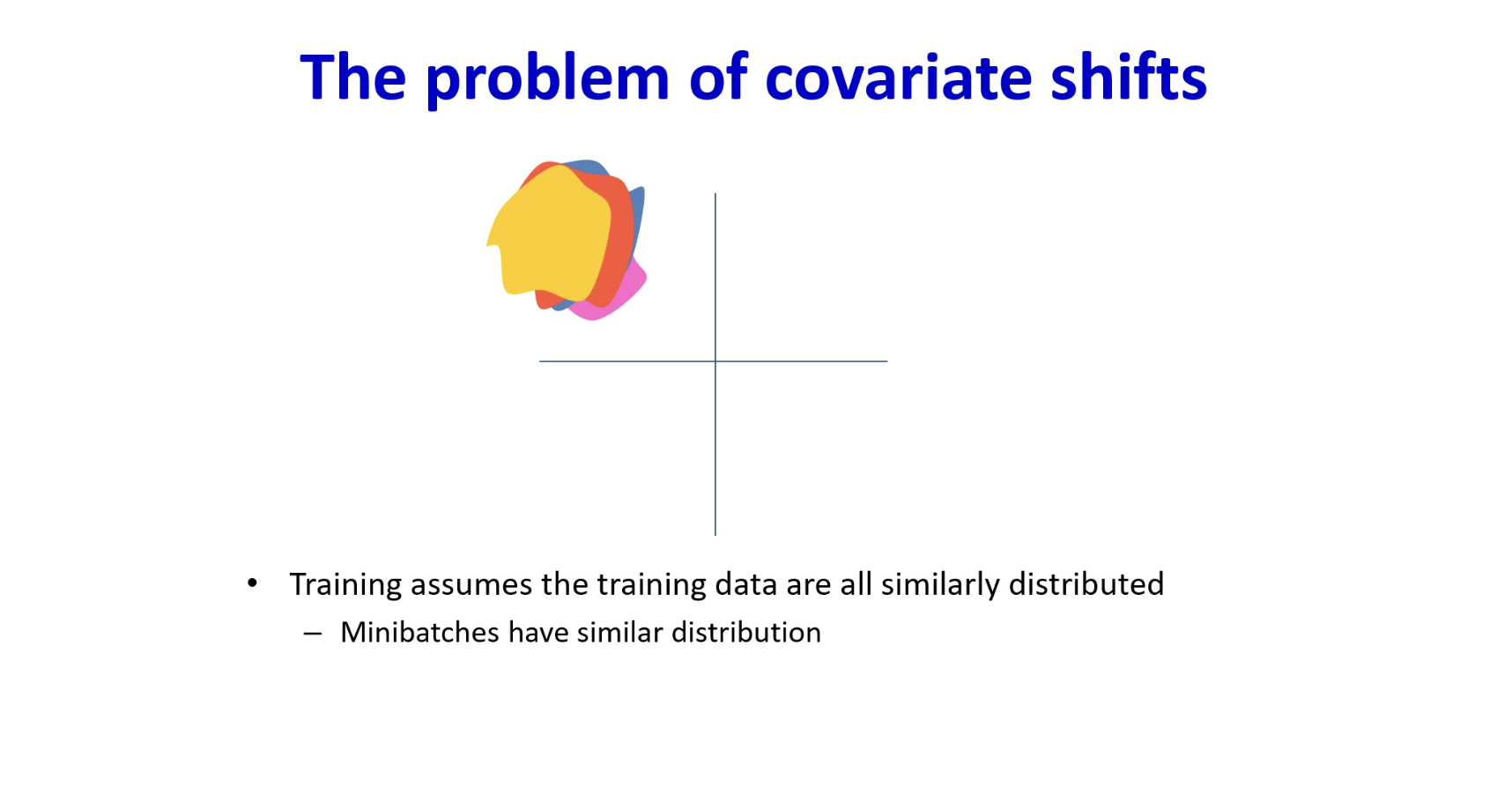 The problem of covariate shifts

• Training assumes the training data are all similarly distributed
 – Minibatches have similar distribution